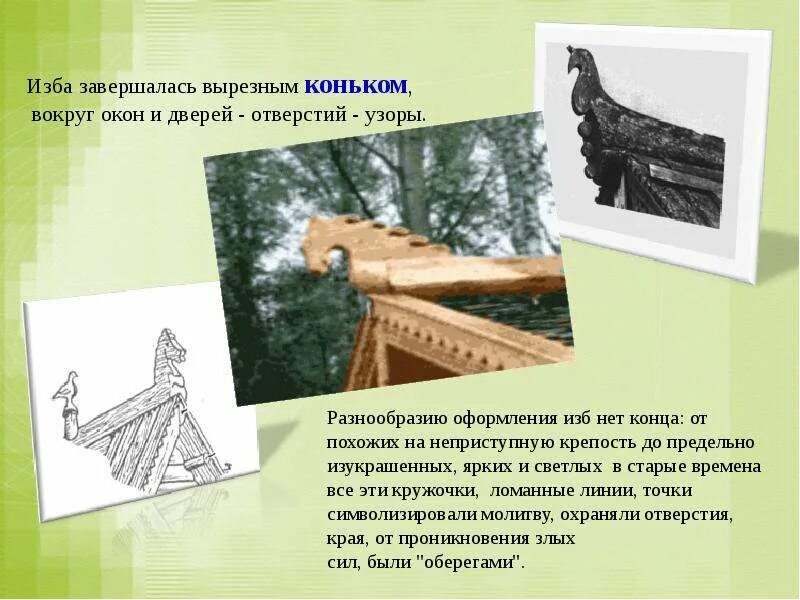 Изба завершалась вырезным коньком, вокруг окон и дверей - отверстий - узоры.

Разнообразию оформления изб нет конца: от похожих на неприступную крепость до предельно изукрашенных, ярких и светлых в старые времена все эти кружочки, ломанные линии, точки символизировали молитву, охраняли отверстия, края, от проникновения злых сил, были "оберегами".